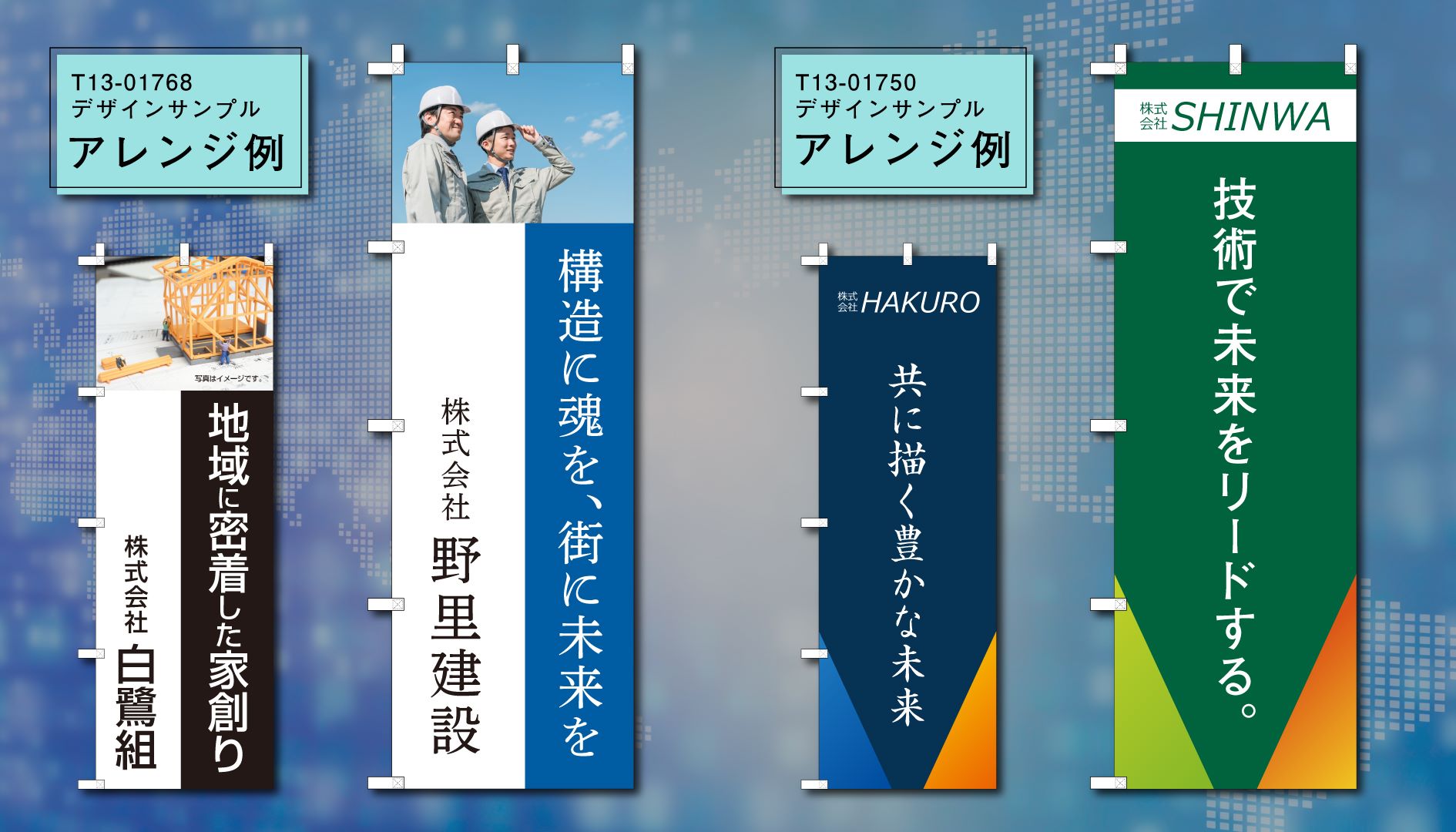 T13-01768
デザインサンプル
アレンジ例

写真はイメージです。

地域に密着した家創り

株式会社
白鷺組

構造に魂を、街に未来を

株式会社
野里建設

T13-01750
デザインサンプル
アレンジ例

株式会社 HAKURO

共に描く豊かな未来

株式会社 SHINWA

技術で未来をリードする。